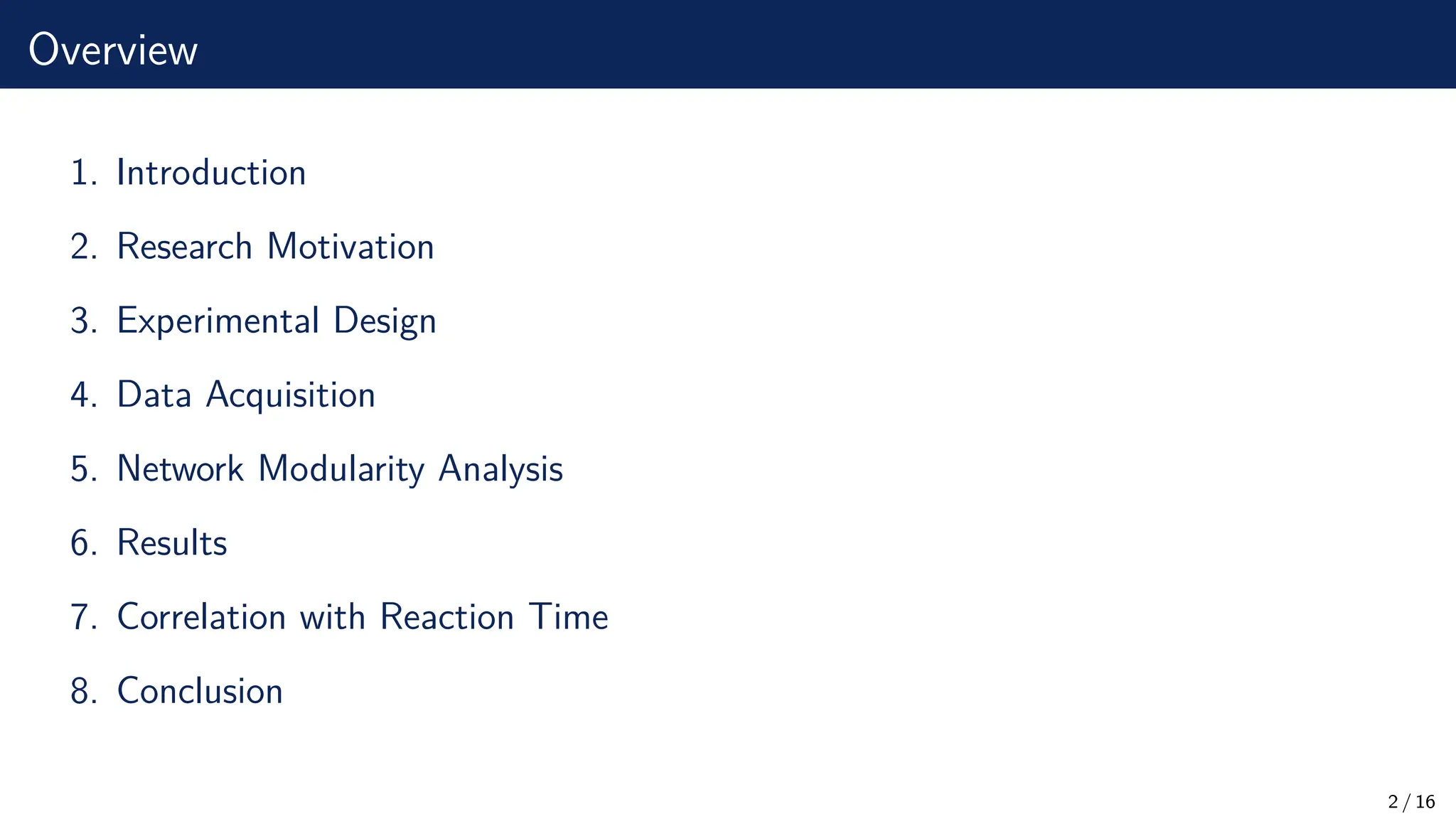 Overview

1. Introduction

2. Research Motivation

3. Experimental Design

4. Data Acquisition

5. Network Modularity Analysis

6. Results

7. Correlation with Reaction Time

8. Conclusion

2 / 16